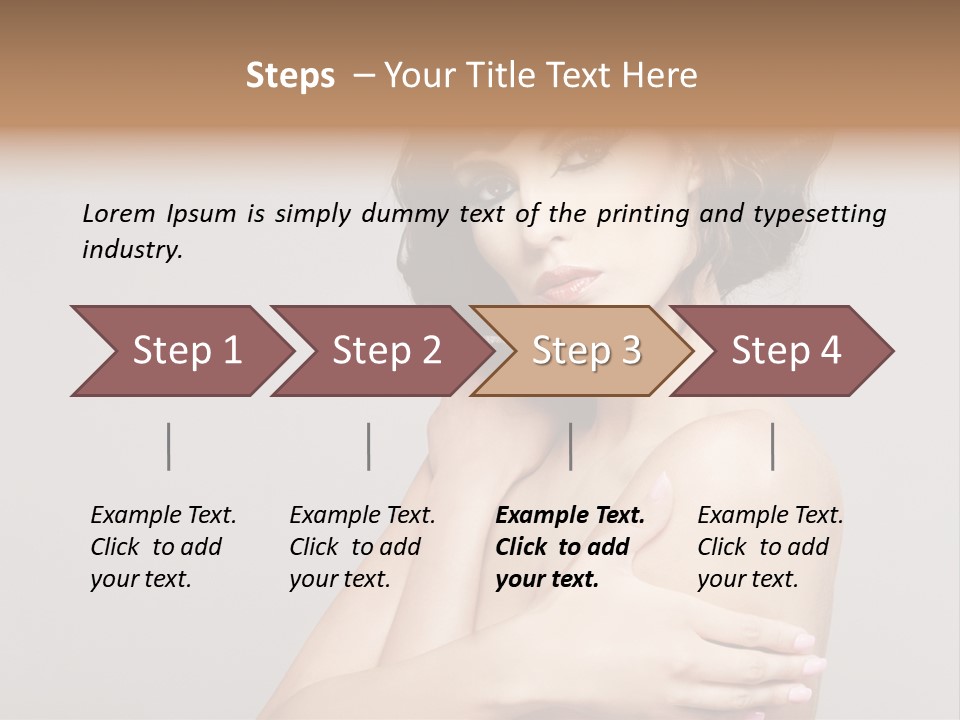 Steps – Your Title Text Here

Lorem Ipsum is simply dummy text of the printing and typesetting industry.

Step 1

Step 2

Step 3

Step 4

Example Text. Click to add your text.

Example Text. Click to add your text.

Example Text. Click to add your text.

Example Text. Click to add your text.